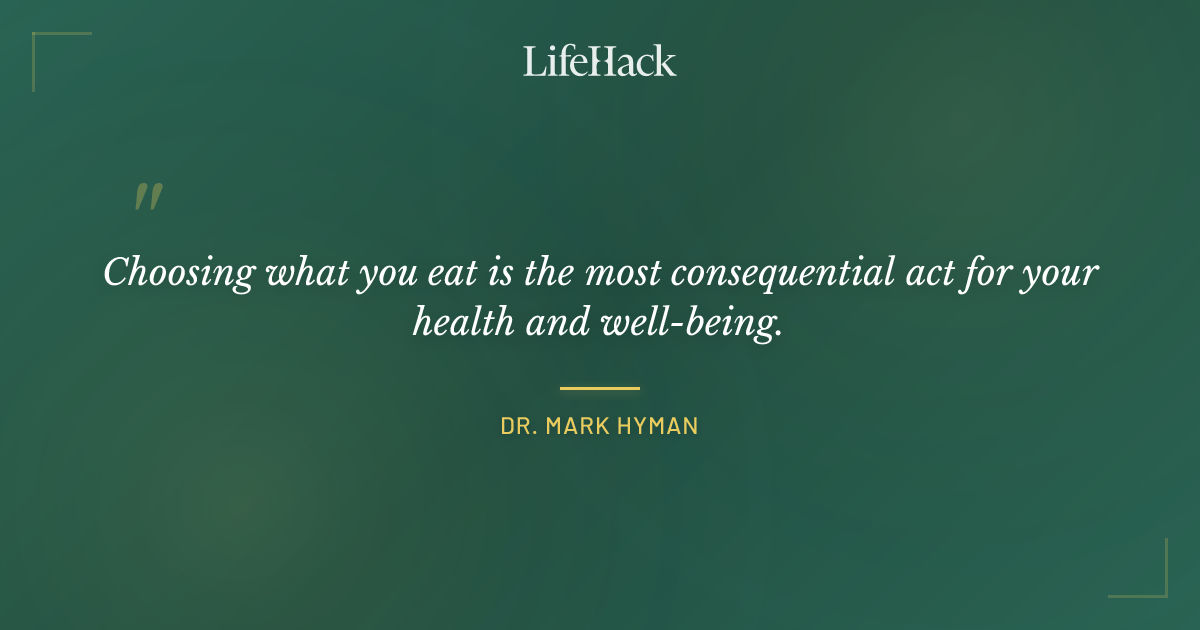 LifeHack

"

Choosing what you eat is the most consequential act for your health and well-being.

DR. MARK HYMAN